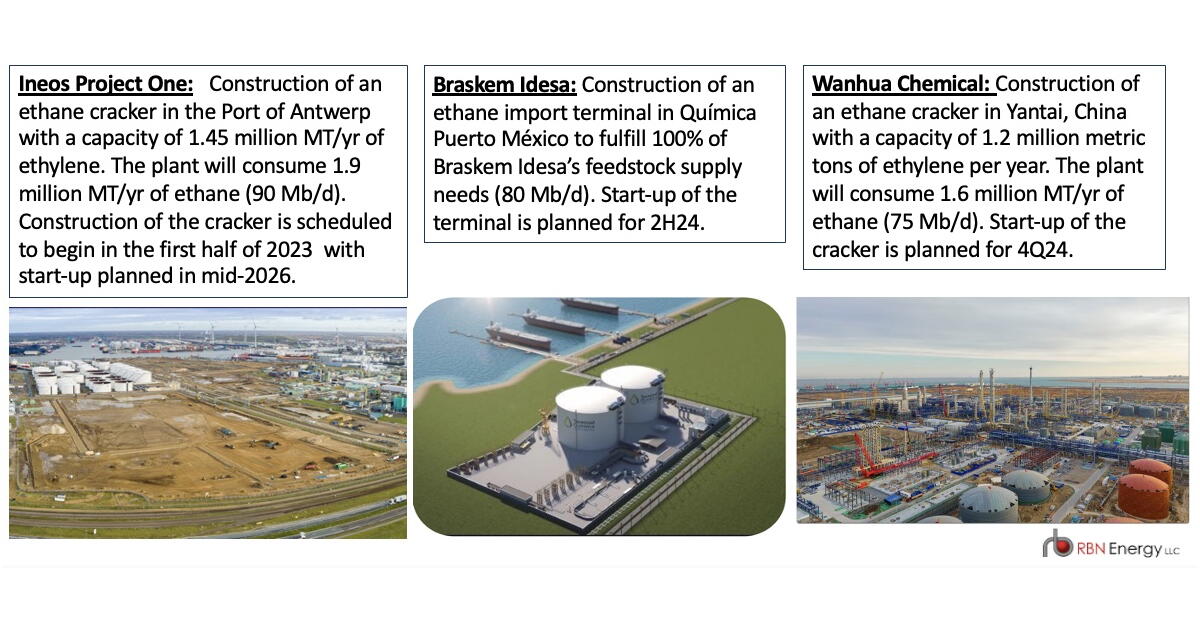 Ineos Project One: Construction of an ethane cracker in the Port of Antwerp with a capacity of 1.45 million MT/yr of ethylene. The plant will consume 1.9 million MT/yr of ethane (90 Mb/d). Construction of the cracker is scheduled to begin in the first half of 2023 with start-up planned in mid-2026.

Braskem Idesa: Construction of an ethane import terminal in Química Puerto México to fulfill 100% of Braskem Idesa's feedstock supply needs (80 Mb/d). Start-up of the terminal is planned for 2H24.

Wanhua Chemical: Construction of an ethane cracker in Yantai, China with a capacity of 1.2 million metric tons of ethylene per year. The plant will consume 1.6 million MT/yr of ethane (75 Mb/d). Start-up of the cracker is planned for 4Q24.

RBN Energy LLC